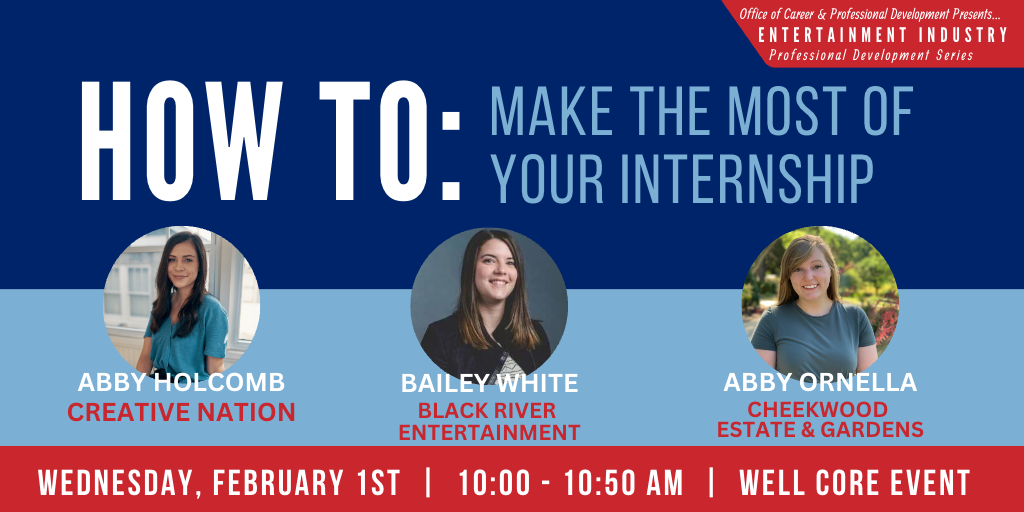 Office of Career & Professional Development Presents...
ENTERTAINMENT INDUSTRY
Professional Development Series

HOW TO: MAKE THE MOST OF YOUR INTERNSHIP

ABBY HOLCOMB
CREATIVE NATION

BAILEY WHITE
BLACK RIVER ENTERTAINMENT

ABBY ORNELLA
CHEEKWOOD ESTATE & GARDENS

WEDNESDAY, FEBRUARY 1ST | 10:00 - 10:50 AM | WELL CORE EVENT